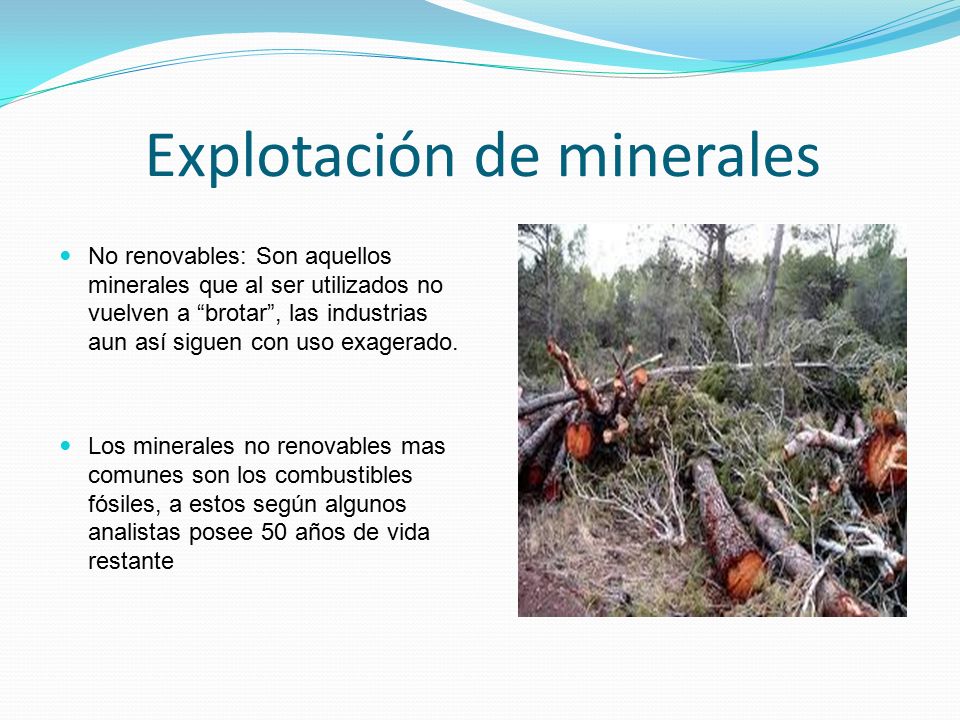 Explotación de minerales

No renovables: Son aquellos minerales que al ser utilizados no vuelven a “brotar”, las industrias aun así siguen con uso exagerado.

Los minerales no renovables mas comunes son los combustibles fósiles, a estos según algunos analistas posee 50 años de vida restante